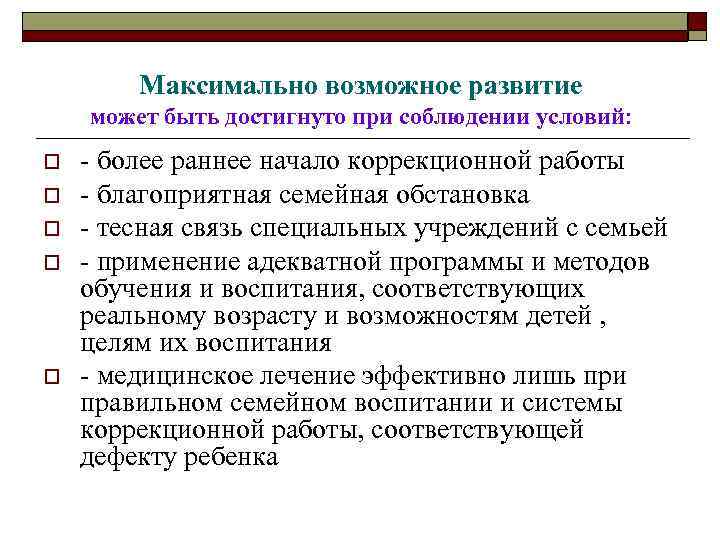 Максимально возможное развитие
может быть достигнуто при соблюдении условий:

- более раннее начало коррекционной работы

- благоприятная семейная обстановка

- тесная связь специальных учреждений с семьей

- применение адекватной программы и методов обучения и воспитания, соответствующих реальному возрасту и возможностям детей , целям их воспитания

- медицинское лечение эффективно лишь при правильном семейном воспитании и системы коррекционной работы, соответствующей дефекту ребенка